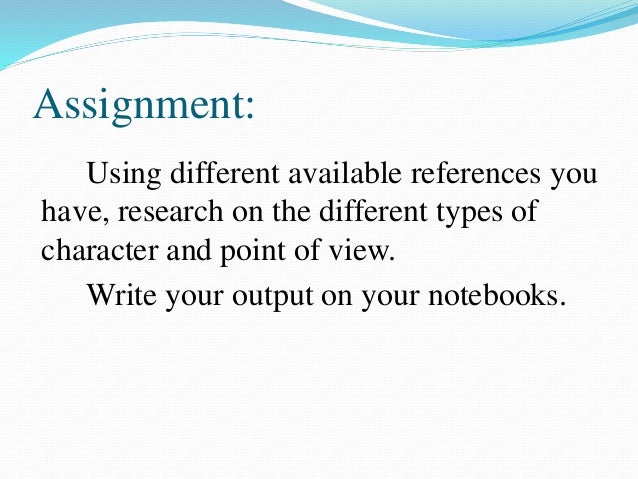 Assignment:

Using different available references you have, research on the different types of character and point of view.

Write your output on your notebooks.